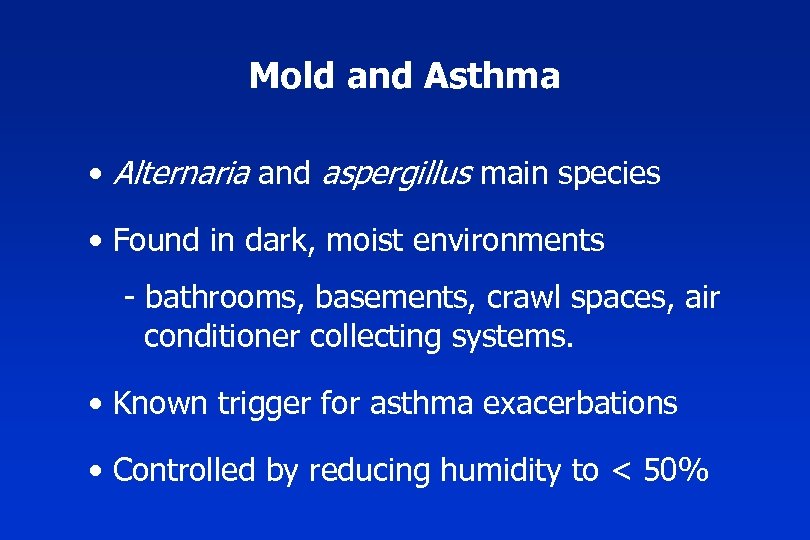 Mold and Asthma

• Alternaria and aspergillus main species

• Found in dark, moist environments

- bathrooms, basements, crawl spaces, air conditioner collecting systems.

• Known trigger for asthma exacerbations

• Controlled by reducing humidity to < 50%